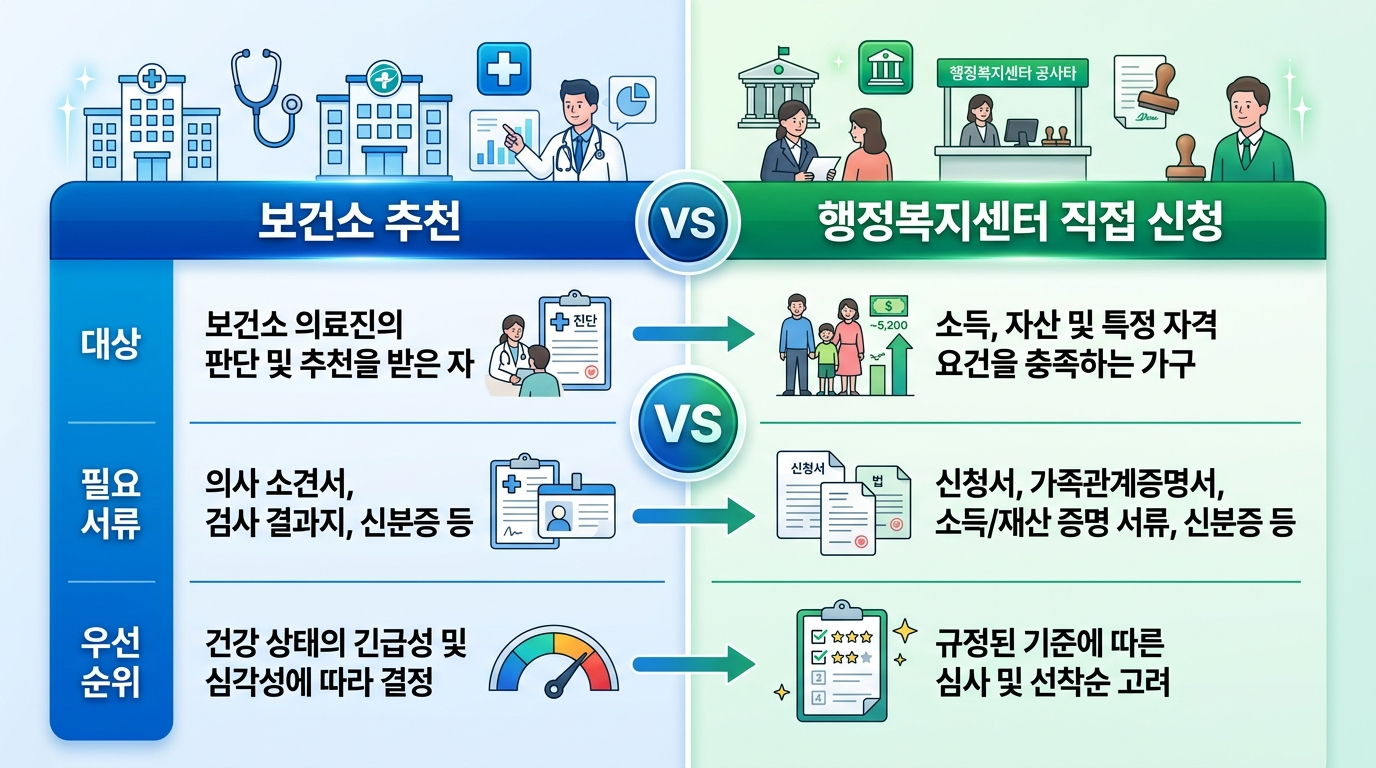 행정복지센터 공사타

보건소 추천

VS

행정복지센터 직접 신청

대상

보건소 의료진의 판단 및 추천을 받은 자

진단

~5,200

소득, 자산 및 특정 자격 요건을 충족하는 가구

VS

필요 서류

의사 소견서, 검사 결과지, 신분증 등

신청서

법

신청서, 가족관계증명서, 소득/재산 증명 서류, 신분증 등

우선 순위

건강 상태의 긴급성 및 심각성에 따라 결정

규정된 기준에 따른 심사 및 선착순 고려